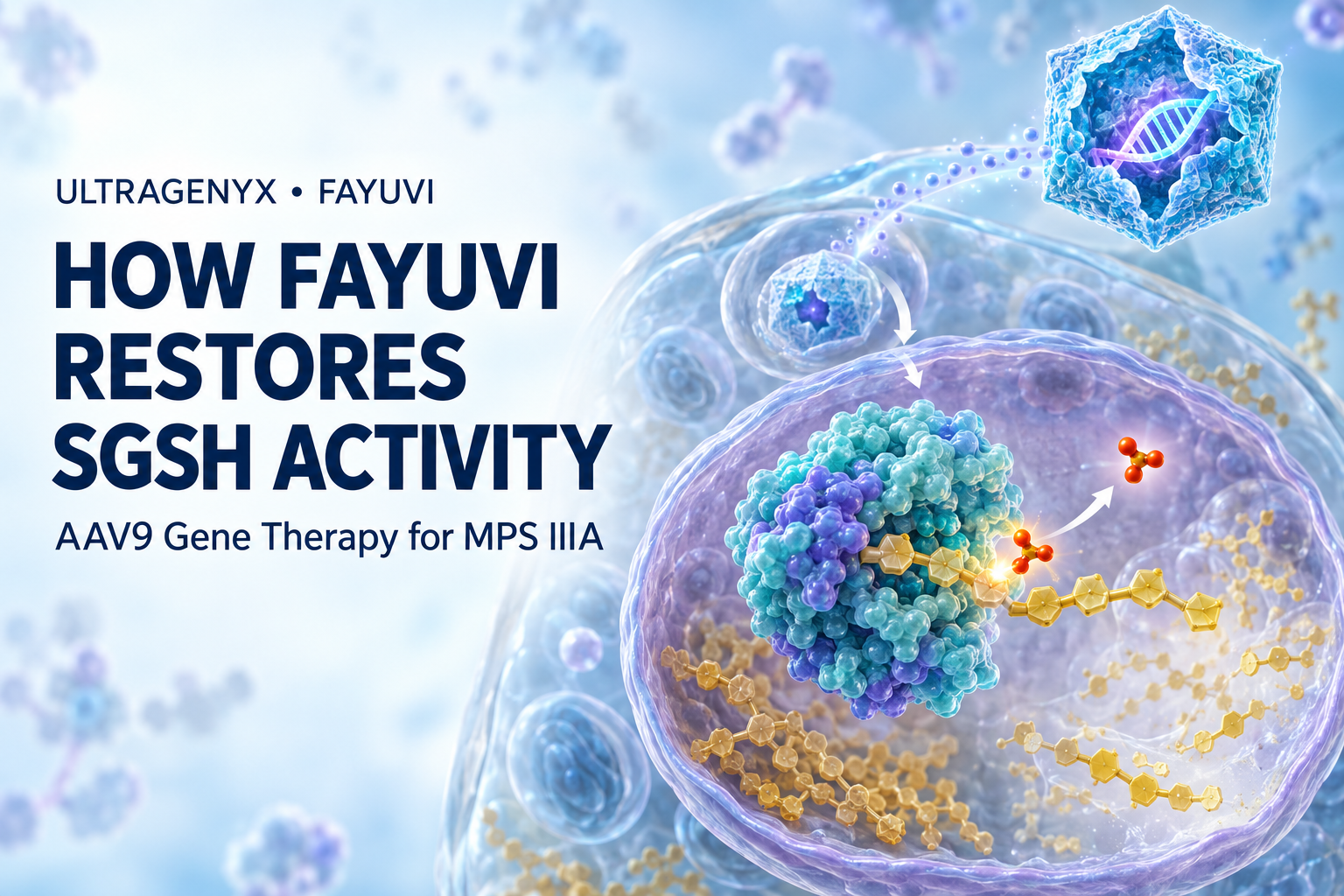 ULTRAGENYX • FAYUVI

HOW FAYUVI RESTORES SGSH ACTIVITY

AAV9 Gene Therapy for MPS IIIA